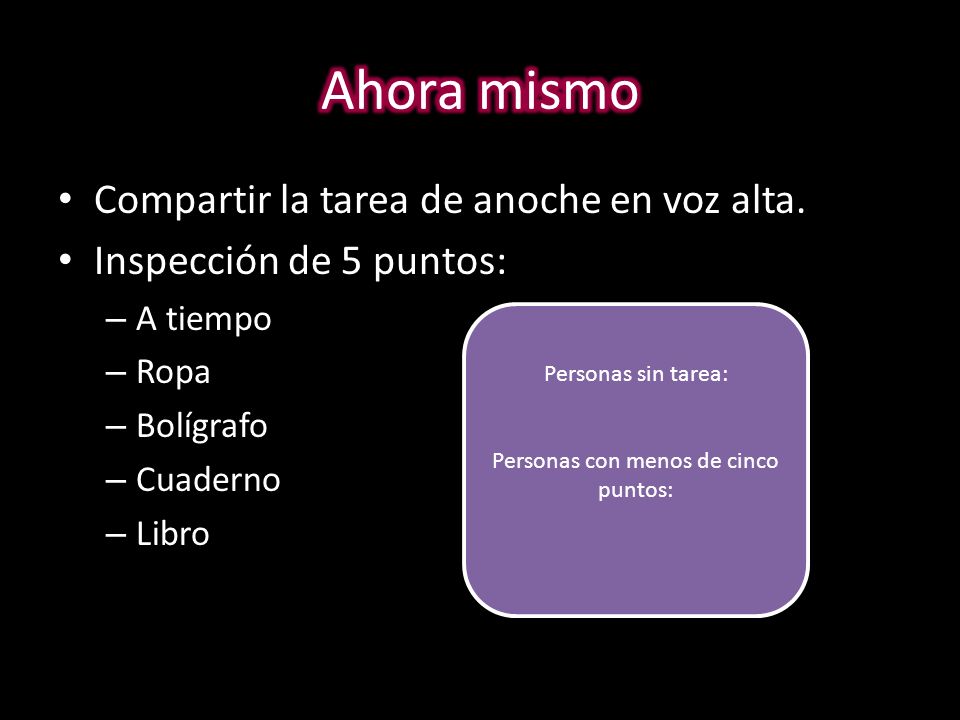 Ahora mismo

• Compartir la tarea de anoche en voz alta.
• Inspección de 5 puntos:
– A tiempo
– Ropa
– Bolígrafo
– Cuaderno
– Libro

Personas sin tarea:

Personas con menos de cinco puntos: